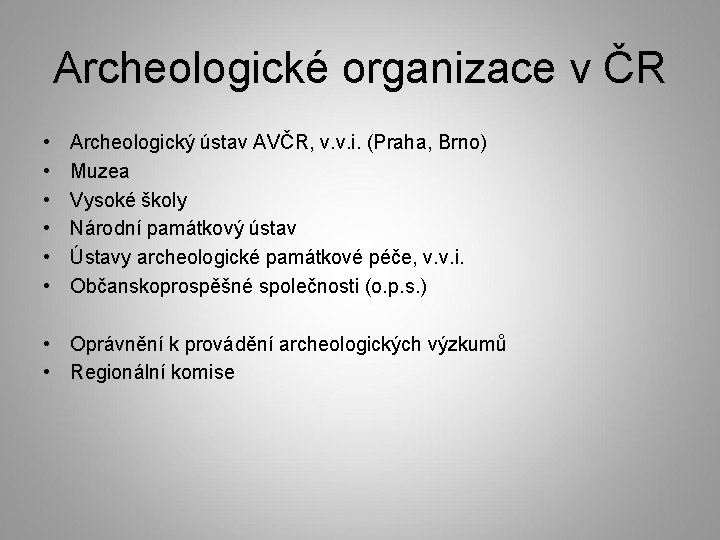 Archeologické organizace v ČR

• Archeologický ústav AVČR, v.v.i. (Praha, Brno)
• Muzea
• Vysoké školy
• Národní památkový ústav
• Ústavy archeologické památkové péče, v.v.i.
• Občanskoprospěšné společnosti (o.p.s.)

• Oprávnění k provádění archeologických výzkumů
• Regionální komise